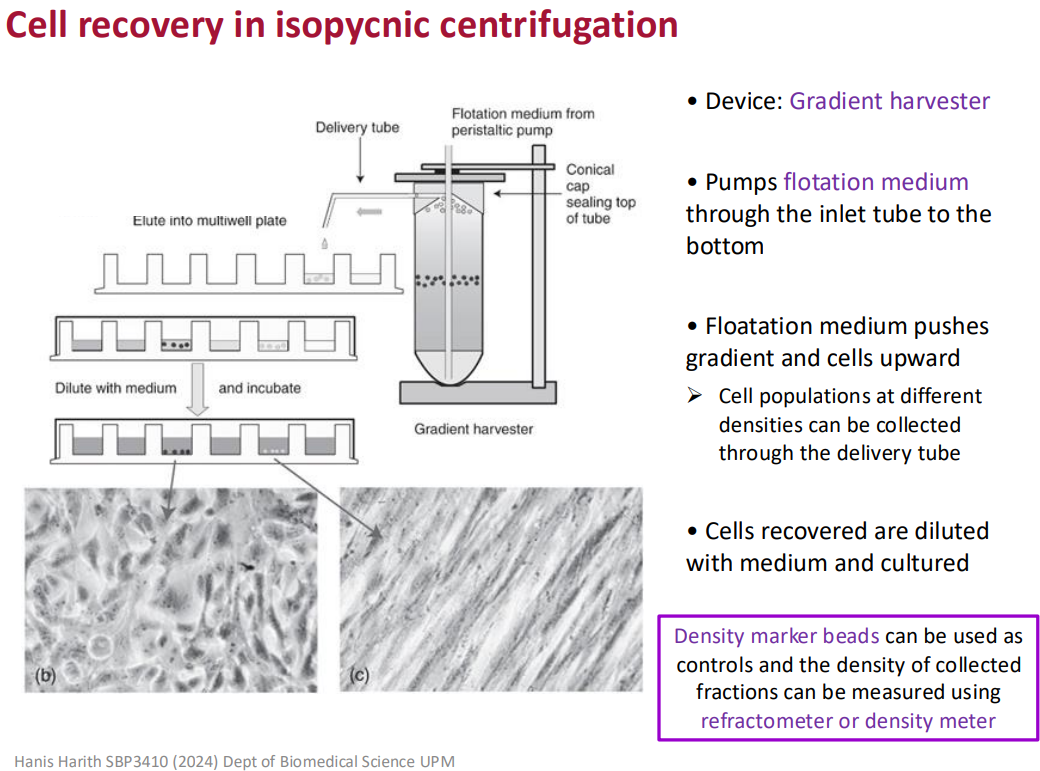 Cell recovery in isopycnic centrifugation

Delivery tube

Flotation medium from peristaltic pump

Conical cap sealing top of tube

Elute into multiwell plate

Dilute with medium

and incubate

Gradient harvester

(b)

(c)

• Device: Gradient harvester

• Pumps flotation medium through the inlet tube to the bottom

• Floatation medium pushes gradient and cells upward

➢ Cell populations at different densities can be collected through the delivery tube

• Cells recovered are diluted with medium and cultured

Density marker beads can be used as controls and the density of collected fractions can be measured using refractometer or density meter

Hanis Harith SBP3410 (2024) Dept of Biomedical Science UPM